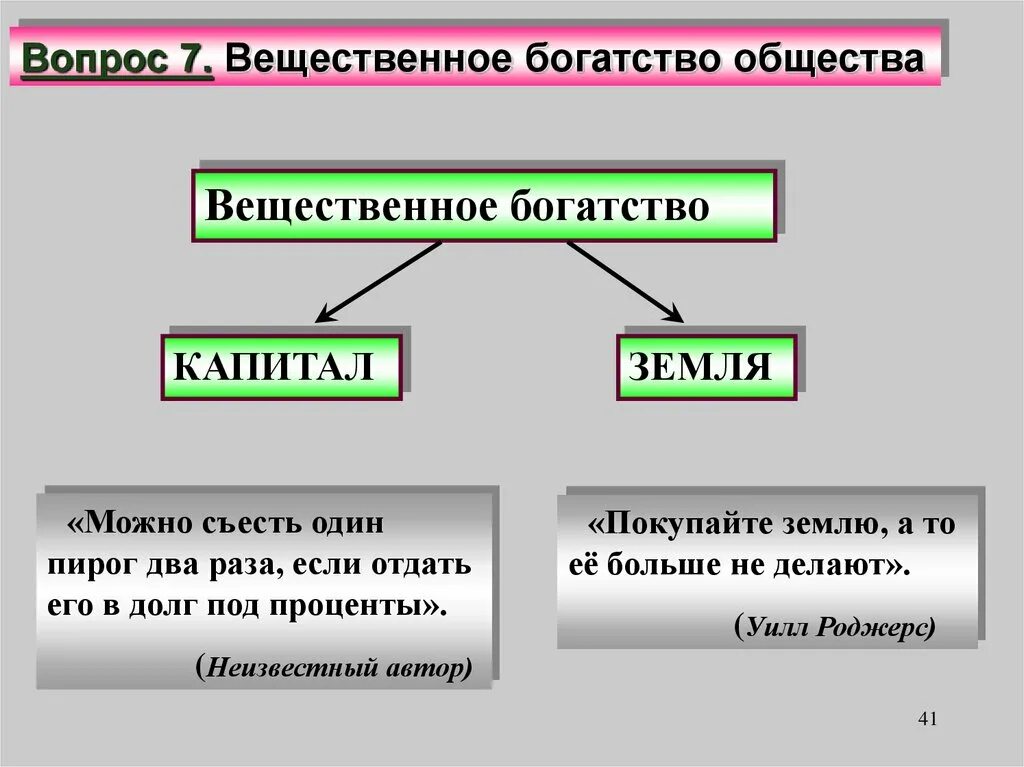 Вопрос 7. Вещественное богатство общества

Вещественное богатство

КАПИТАЛ

ЗЕМЛЯ

«Можно съесть один пирог два раза, если отдать его в долг под проценты».

(Неизвестный автор)

«Покупайте землю, а то её больше не делают».

(Уилл Роджерс)

41